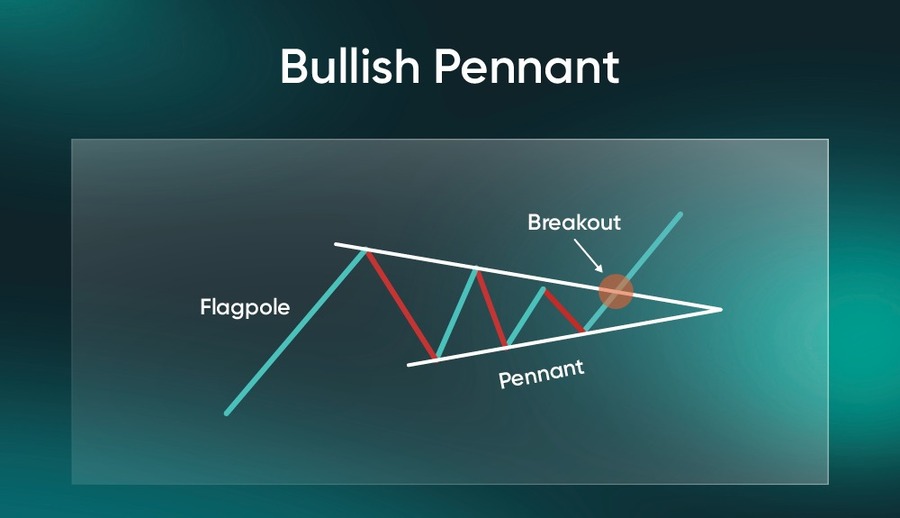 Bullish Pennant

Breakout

Flagpole

Pennant